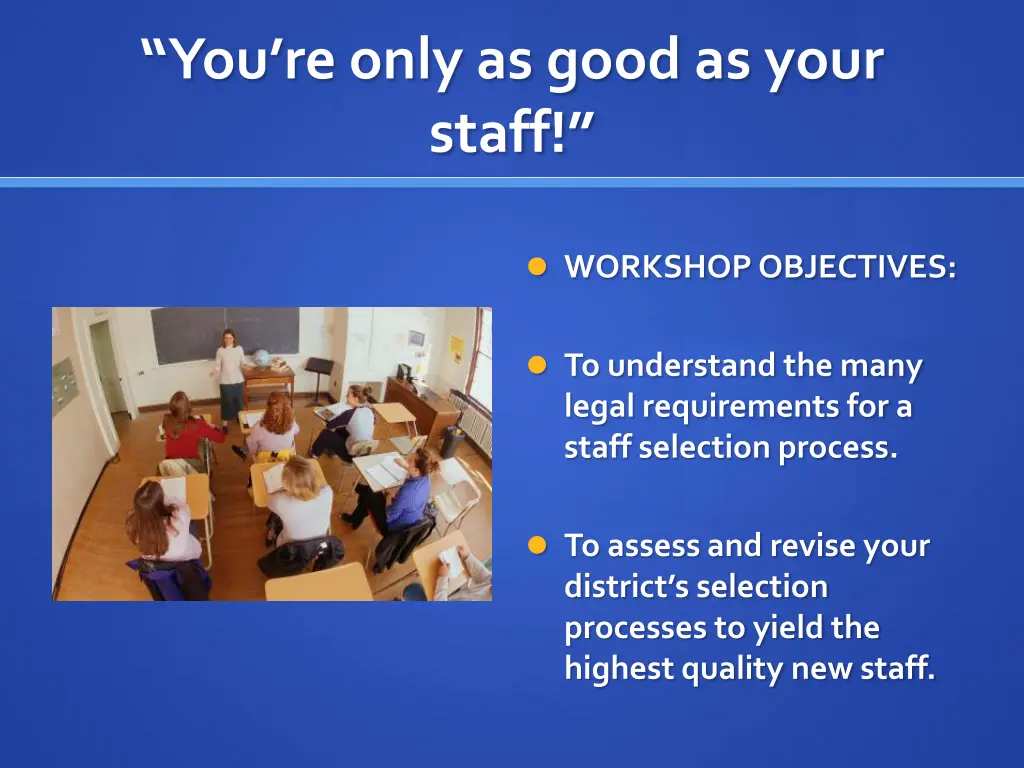 “You’re only as good as your staff!”

WORKSHOP OBJECTIVES:

To understand the many legal requirements for a staff selection process.

To assess and revise your district’s selection processes to yield the highest quality new staff.